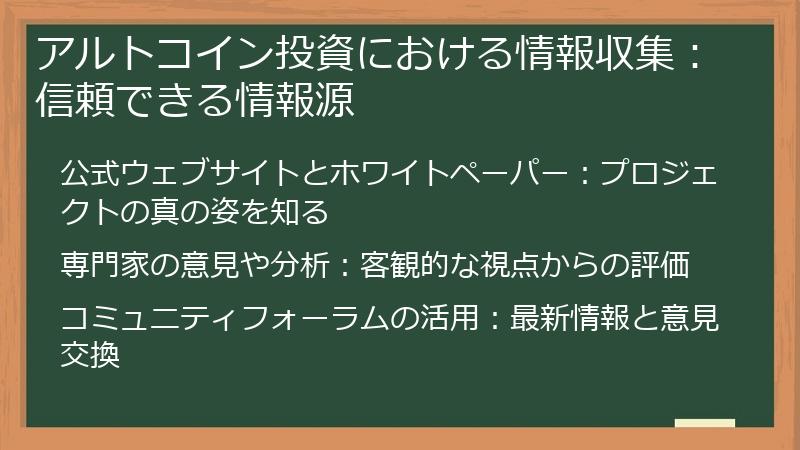 アルトコイン投資における情報収集：信頼できる情報源

公式ウェブサイトとホワイトペーパー：プロジェクトの真の姿を知る

専門家の意見や分析：客観的な視点からの評価

コミュニティフォーラムの活用：最新情報と意見交換